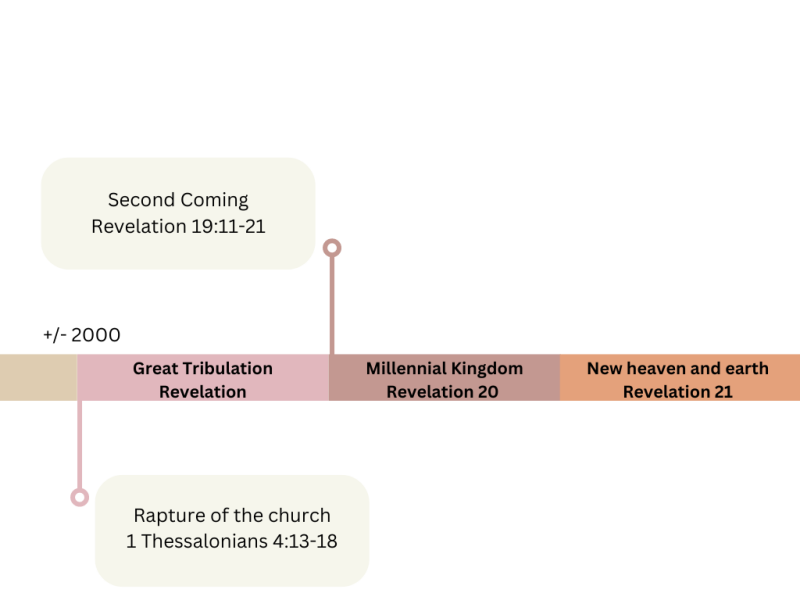 Second Coming
Revelation 19:11-21

+/- 2000

Great Tribulation
Revelation

Millennial Kingdom
Revelation 20

New heaven and earth
Revelation 21

Rapture of the church
1 Thessalonians 4:13-18